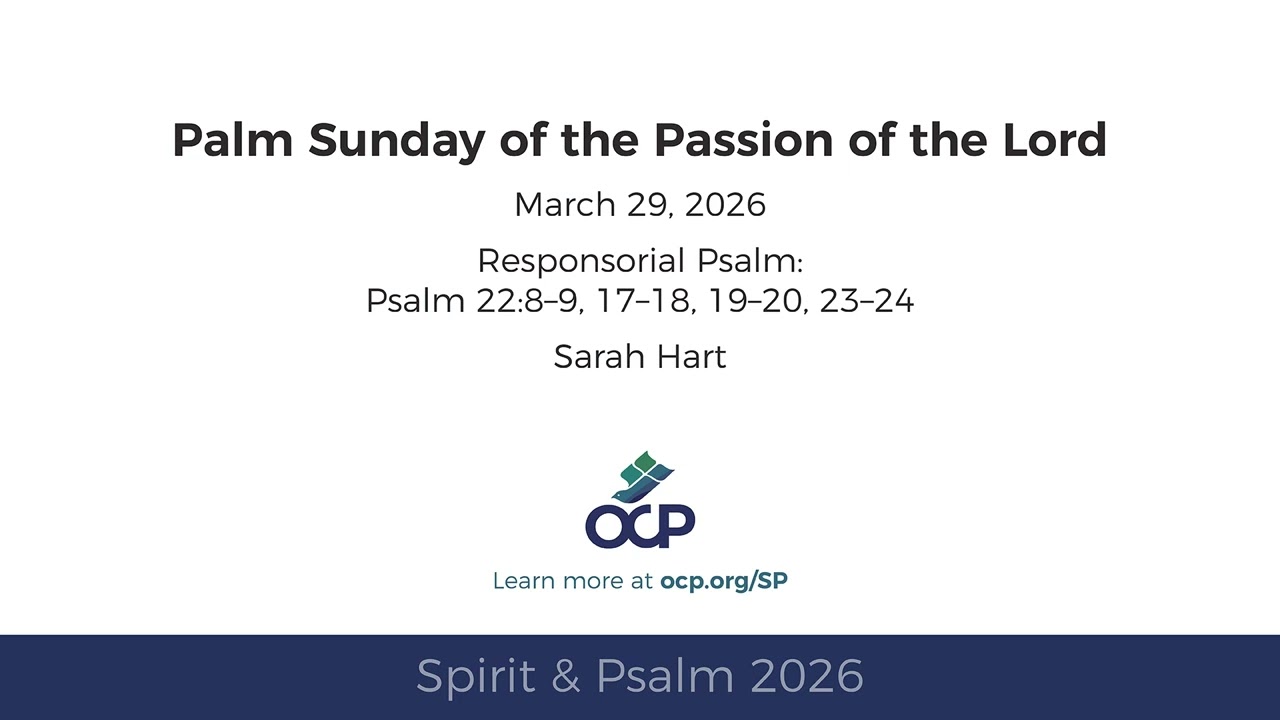 Palm Sunday of the Passion of the Lord

March 29, 2026

Responsorial Psalm:
Psalm 22:8–9, 17–18, 19–20, 23–24

Sarah Hart

OCP

Learn more at ocp.org/SP

Spirit & Psalm 2026